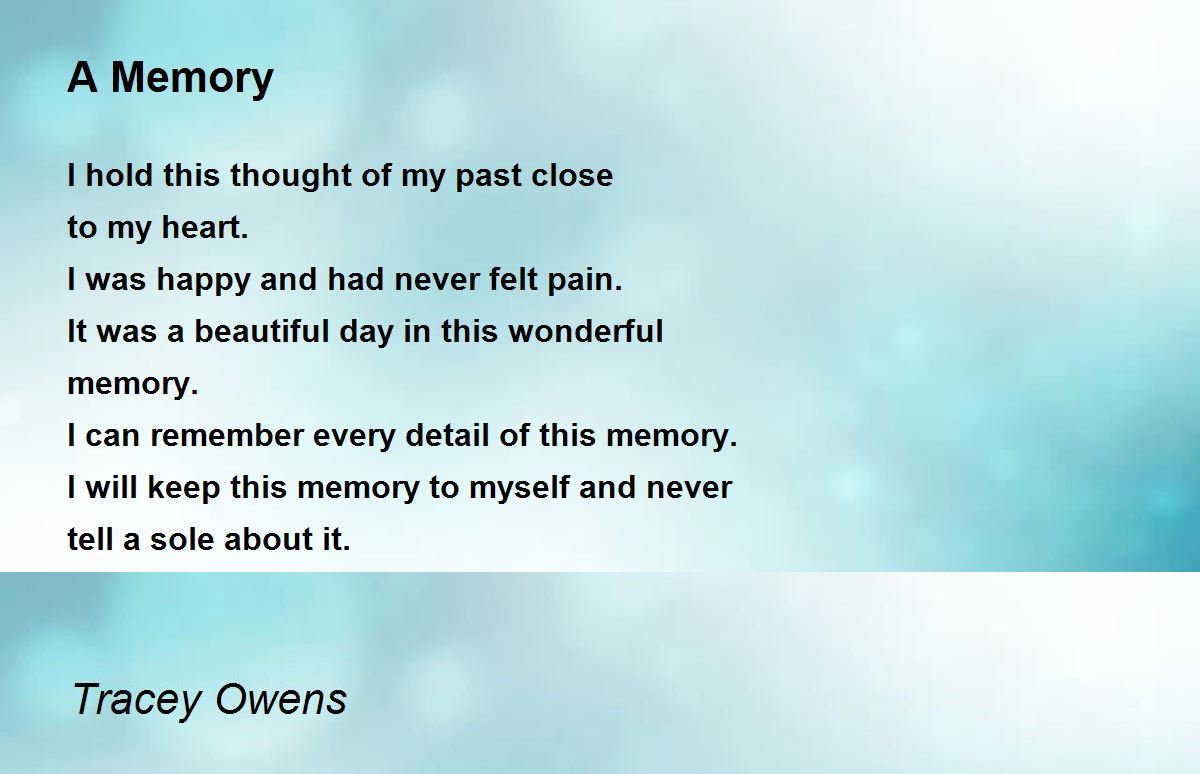 A Memory

I hold this thought of my past close
to my heart.
I was happy and had never felt pain.
It was a beautiful day in this wonderful
memory.
I can remember every detail of this memory.
I will keep this memory to myself and never
tell a sole about it.

Tracey Owens